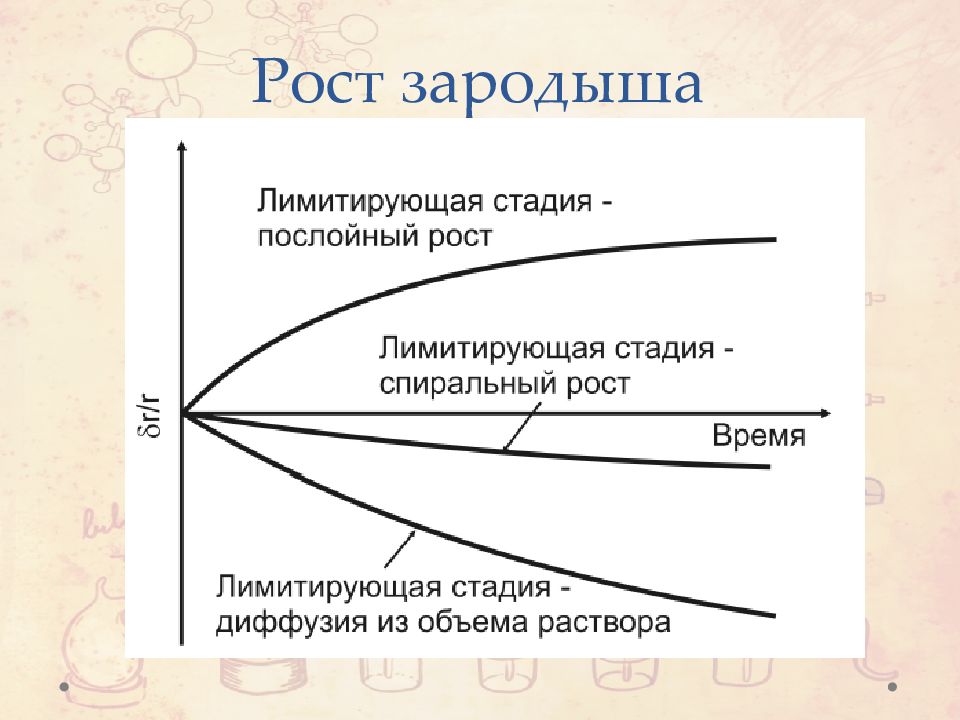 Рост зародыша

Лимитирующая стадия - послойный рост

Лимитирующая стадия - спиральный рост

$\delta r/r$

Время

Лимитирующая стадия - диффузия из объема раствора